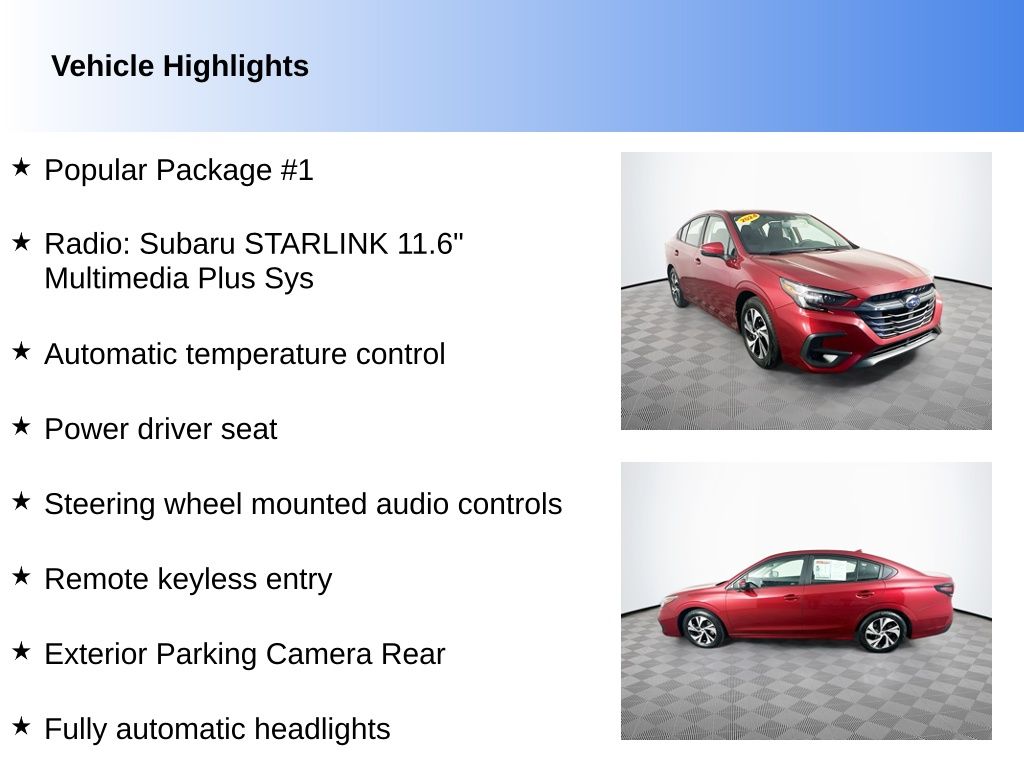 Vehicle Highlights

★ Popular Package #1

★ Radio: Subaru STARLINK 11.6" Multimedia Plus Sys

★ Automatic temperature control

★ Power driver seat

★ Steering wheel mounted audio controls

★ Remote keyless entry

★ Exterior Parking Camera Rear

★ Fully automatic headlights